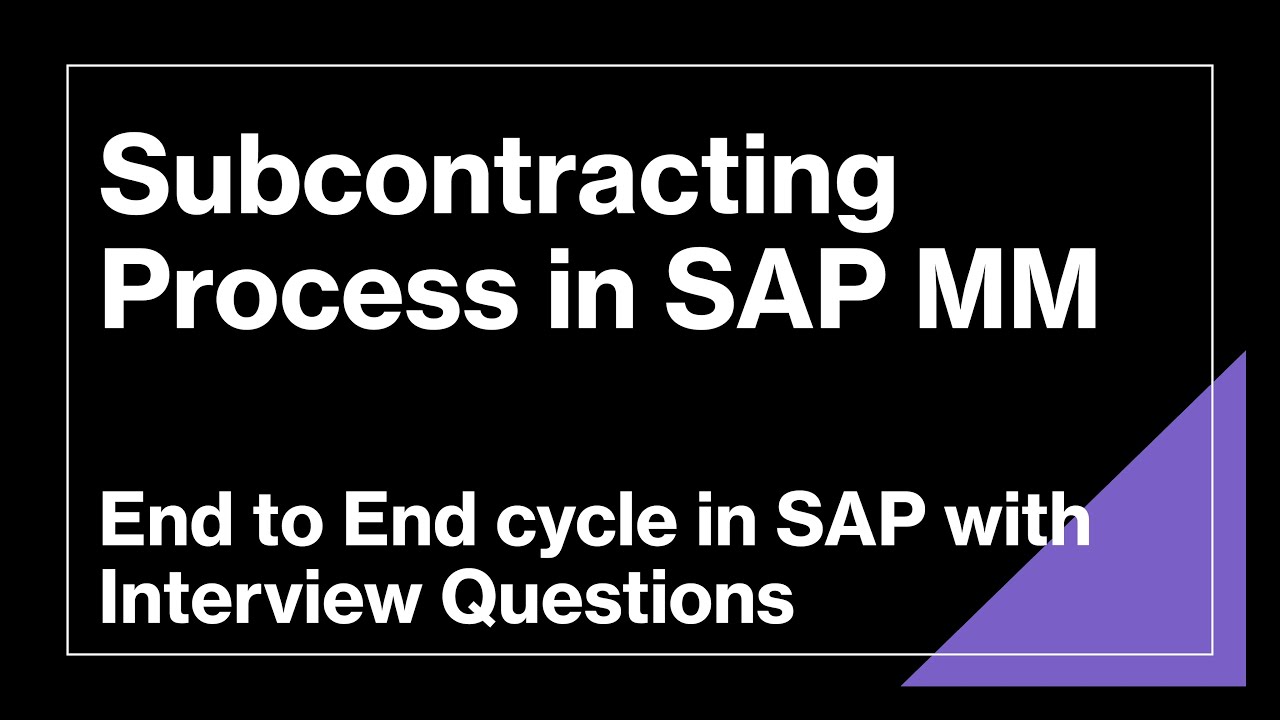 Subcontracting Process in SAP MM

End to End cycle in SAP with Interview Questions